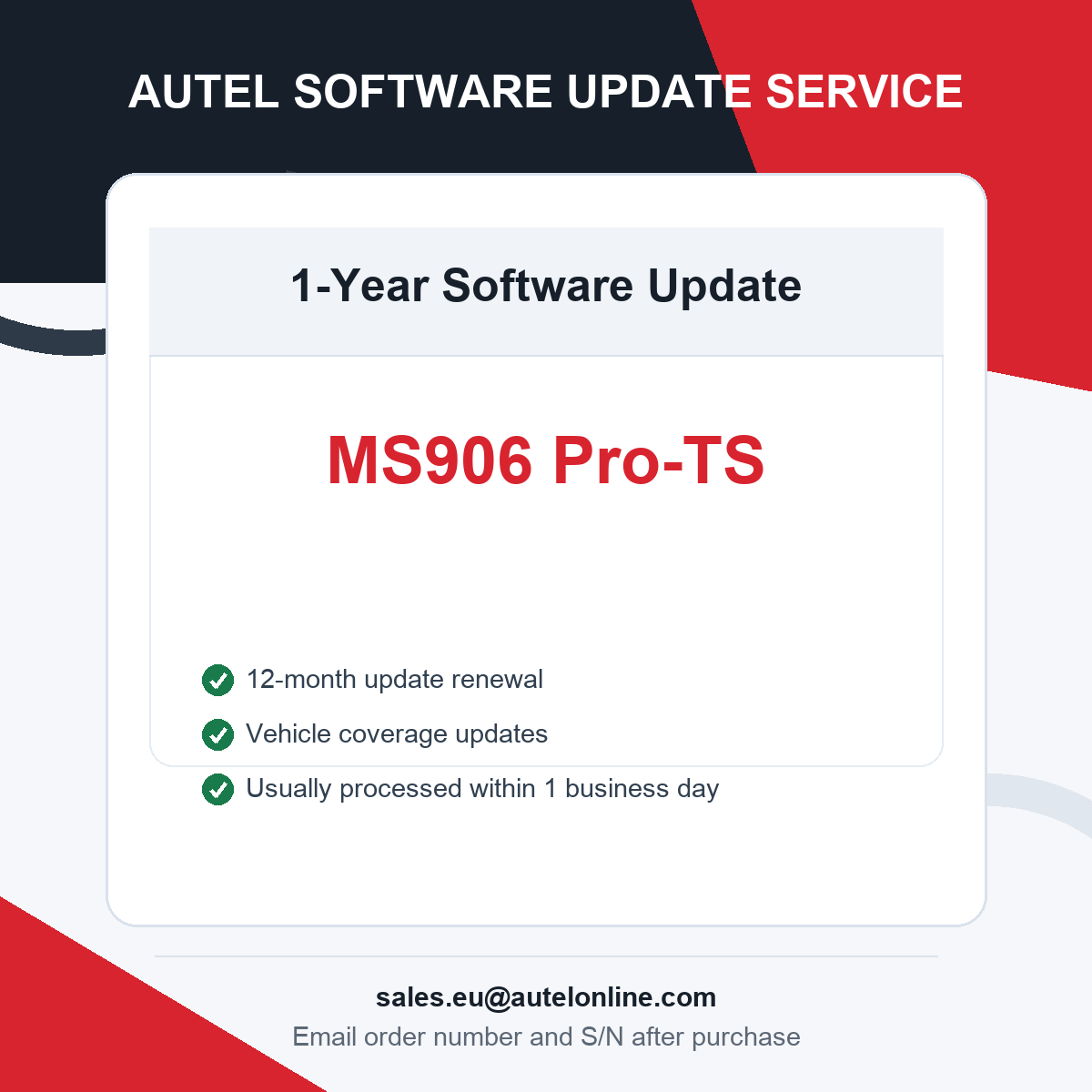 AUTEL SOFTWARE UPDATE SERVICE

1-Year Software Update

MS906 Pro-TS

12-month update renewal

Vehicle coverage updates

Usually processed within 1 business day

sales.eu@autelonline.com

Email order number and S/N after purchase